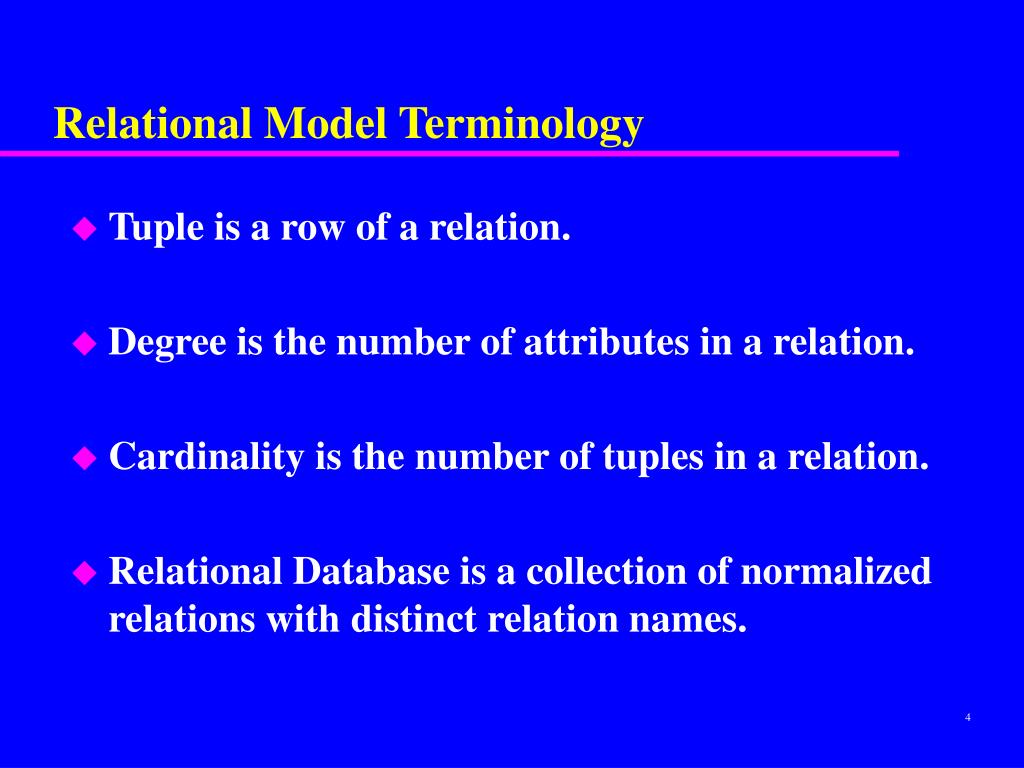 Relational Model Terminology

◆ Tuple is a row of a relation.

◆ Degree is the number of attributes in a relation.

◆ Cardinality is the number of tuples in a relation.

◆ Relational Database is a collection of normalized relations with distinct relation names.

4